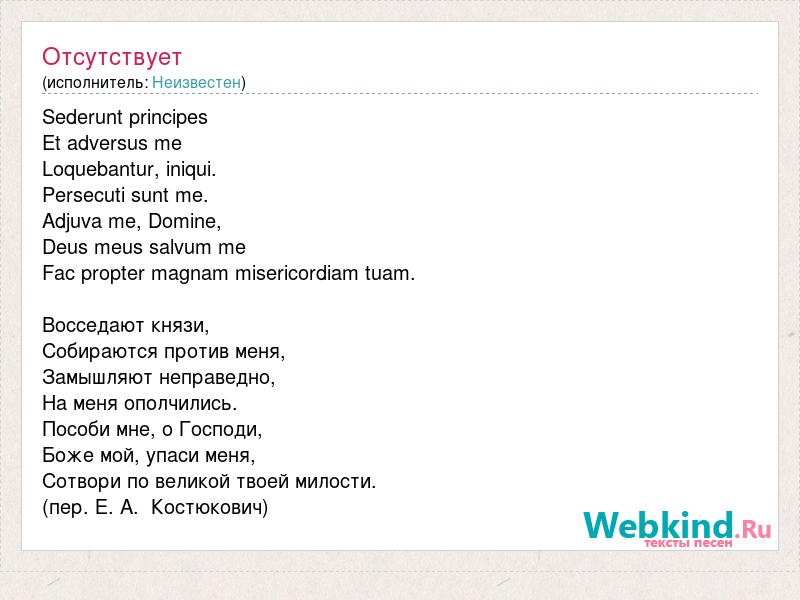 Отсутствует
(исполнитель: Неизвестен)

Sederunt principes
Et adversus me
Loquebantur, iniqui.
Persecuti sunt me.
Adjuva me, Domine,
Deus meus salvum me
Fac propter magnam misericordiam tuam.

Восседают князи,
Собираются против меня,
Замышляют неправедно,
На меня ополчились.
Пособи мне, о Господи,
Боже мой, упаси меня,
Сотвори по великой твоей милости.
(пер. Е. А. Костюкович)

Webkind.Ru
тексты песен